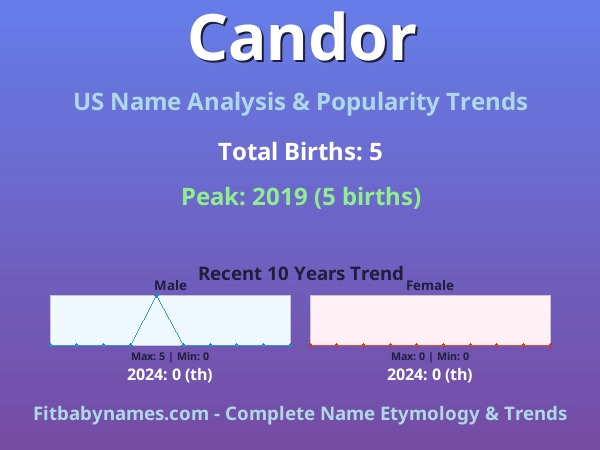 Candor

US Name Analysis & Popularity Trends

Total Births: 5

Peak: 2019 (5 births)

Recent 10 Years Trend

Male

Max: 5 | Min: 0

2024: 0 (th)

Female

Max: 0 | Min: 0

2024: 0 (th)

Fitbabynames.com - Complete Name Etymology & Trends